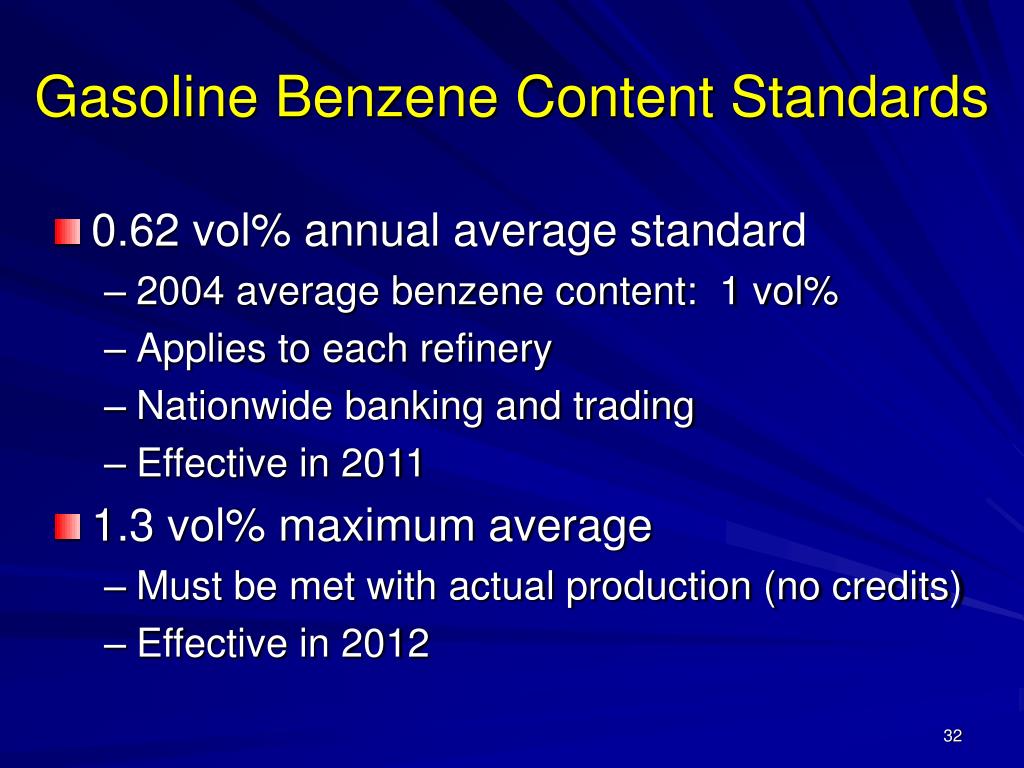 Gasoline Benzene Content Standards

0.62 vol% annual average standard
– 2004 average benzene content: 1 vol%
– Applies to each refinery
– Nationwide banking and trading
– Effective in 2011

1.3 vol% maximum average
– Must be met with actual production (no credits)
– Effective in 2012

32